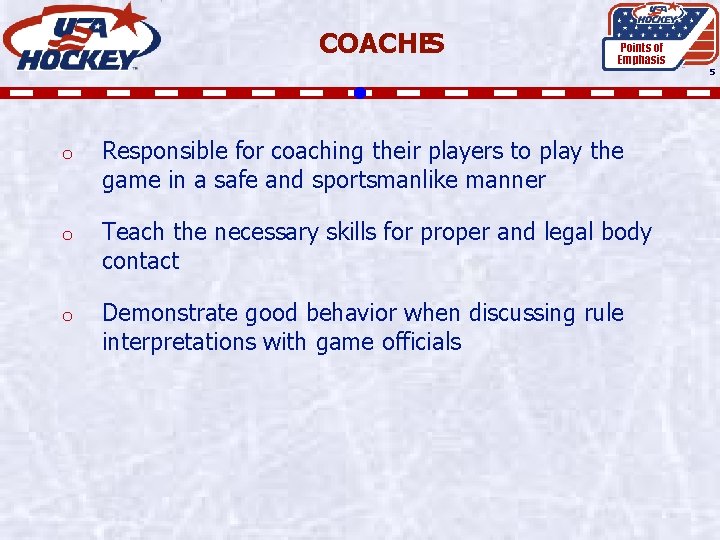 USA HOCKEY

COACHES

USA HOCKEY
Points of Emphasis

5

o Responsible for coaching their players to play the game in a safe and sportsmanlike manner

o Teach the necessary skills for proper and legal body contact

o Demonstrate good behavior when discussing rule interpretations with game officials